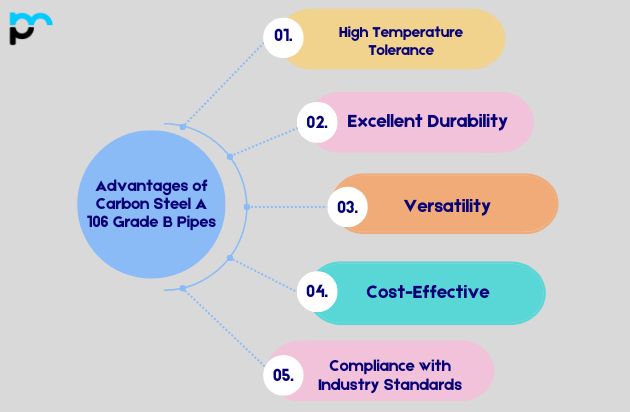 Advantages of Carbon Steel A 106 Grade B Pipes

01. High Temperature Tolerance

02. Excellent Durability

03. Versatility

04. Cost-Effective

05. Compliance with Industry Standards